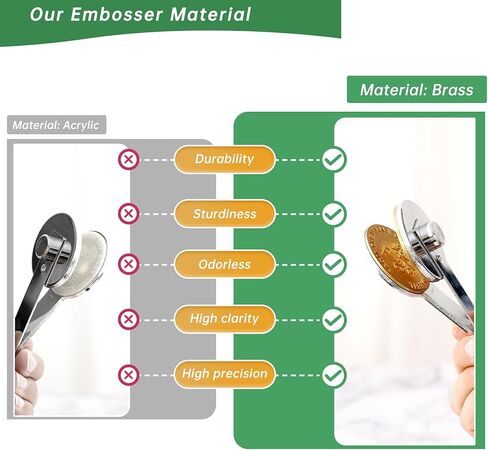 Our Embosser Material

Material: Brass

Material: Acrylic

Durability

Sturdiness

Odorless

High clarity

High precision